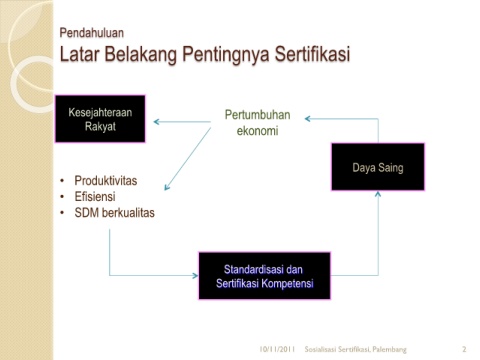 Pendahuluan
Latar Belakang Pentingnya Sertifikasi

Kesejahteraan Rakyat

Pertumbuhan ekonomi

Daya Saing

• Produktivitas
• Efisiensi
• SDM berkualitas

Standardisasi dan Sertifikasi Kompetensi

10/11/2011 Sosialisasi Sertifikasi, Palembang 2